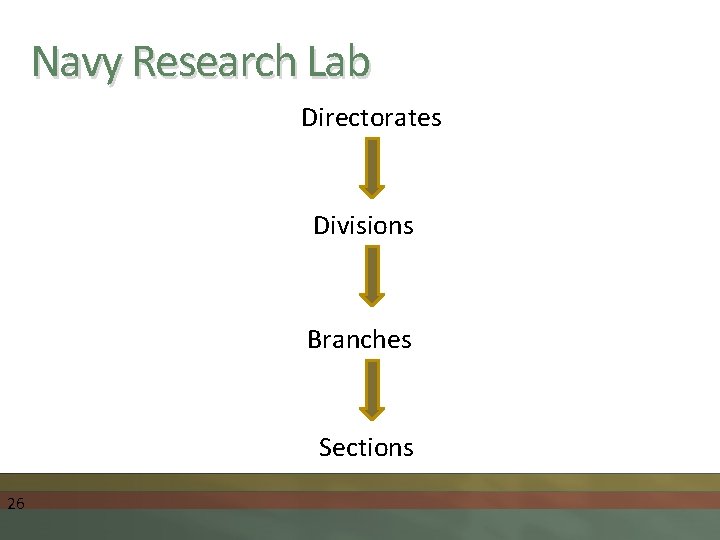 Navy Research Lab

Directorates

Divisions

Branches

Sections

26